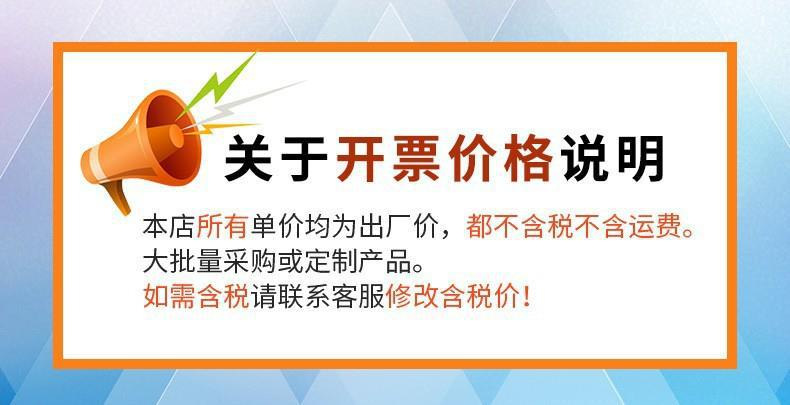 关于开票价格说明

本店所有单价均为出厂价，都不含税不含运费。
大批量采购或定制产品。
如需含税请联系客服修改含税价！